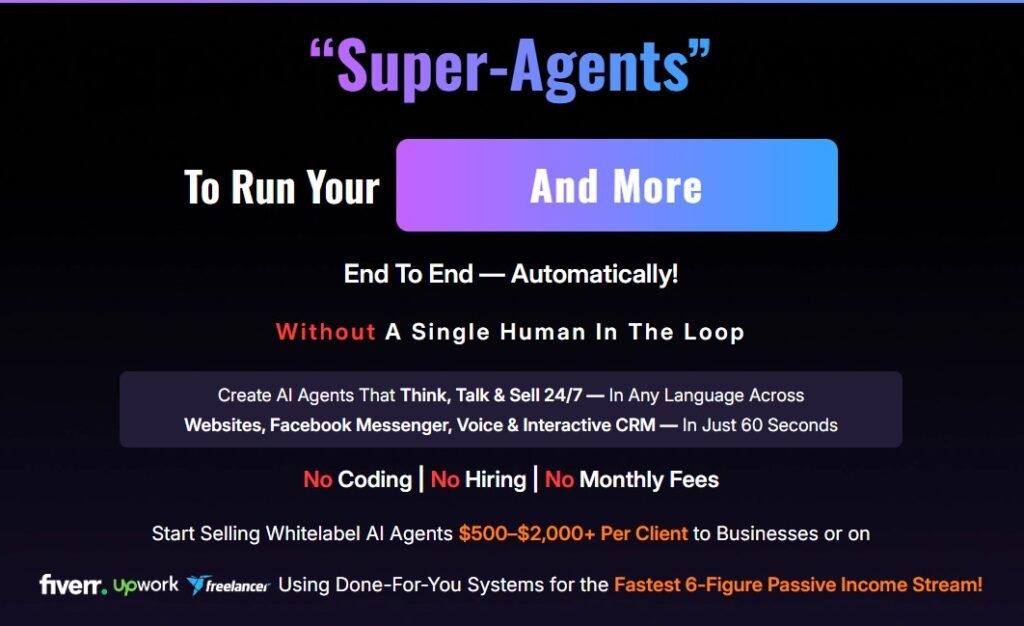 “Super-Agents”

To Run Your And More

End To End — Automatically!

Without A Single Human In The Loop

Create AI Agents That Think, Talk & Sell 24/7 — In Any Language Across Websites, Facebook Messenger, Voice & Interactive CRM — In Just 60 Seconds

No Coding | No Hiring | No Monthly Fees

Start Selling Whitelabel AI Agents $500–$2,000+ Per Client to Businesses or on

fiverr. upwork freelancer Using Done-For-You Systems for the Fastest 6-Figure Passive Income Stream!